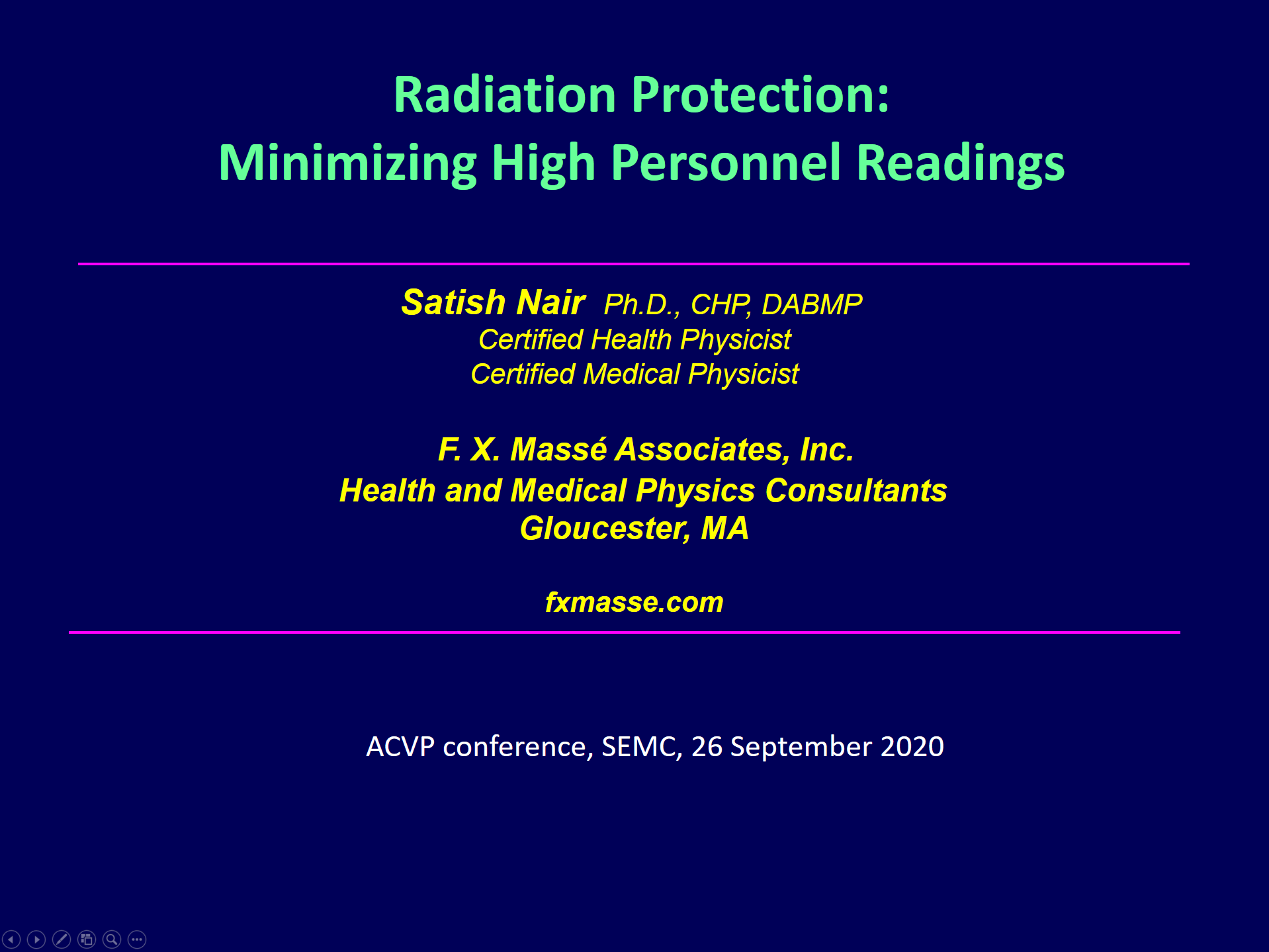 Radiation Protection:
Minimizing High Personnel Readings

Satish Nair Ph.D., CHP, DABMP
Certified Health Physicist
Certified Medical Physicist

F. X. Massé Associates, Inc.
Health and Medical Physics Consultants
Gloucester, MA

fxmasse.com

ACVP conference, SEMC, 26 September 2020